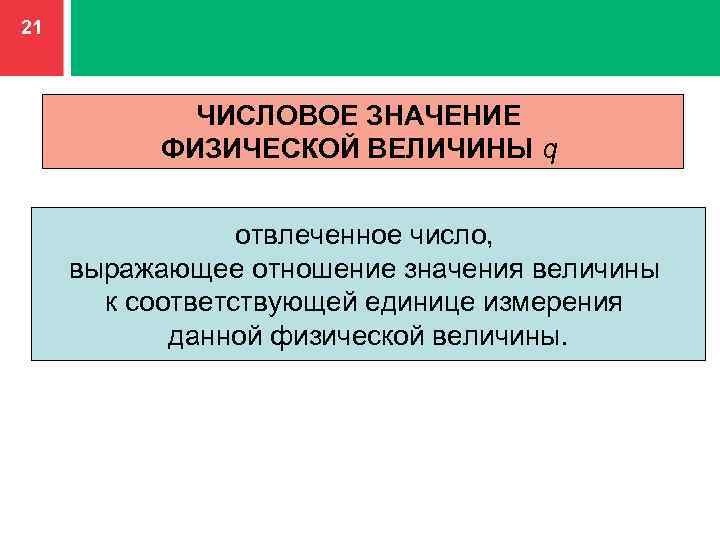 21

ЧИСЛОВОЕ ЗНАЧЕНИЕ ФИЗИЧЕСКОЙ ВЕЛИЧИНЫ $q$

отвлеченное число, выражающее отношение значения величины к соответствующей единице измерения данной физической величины.